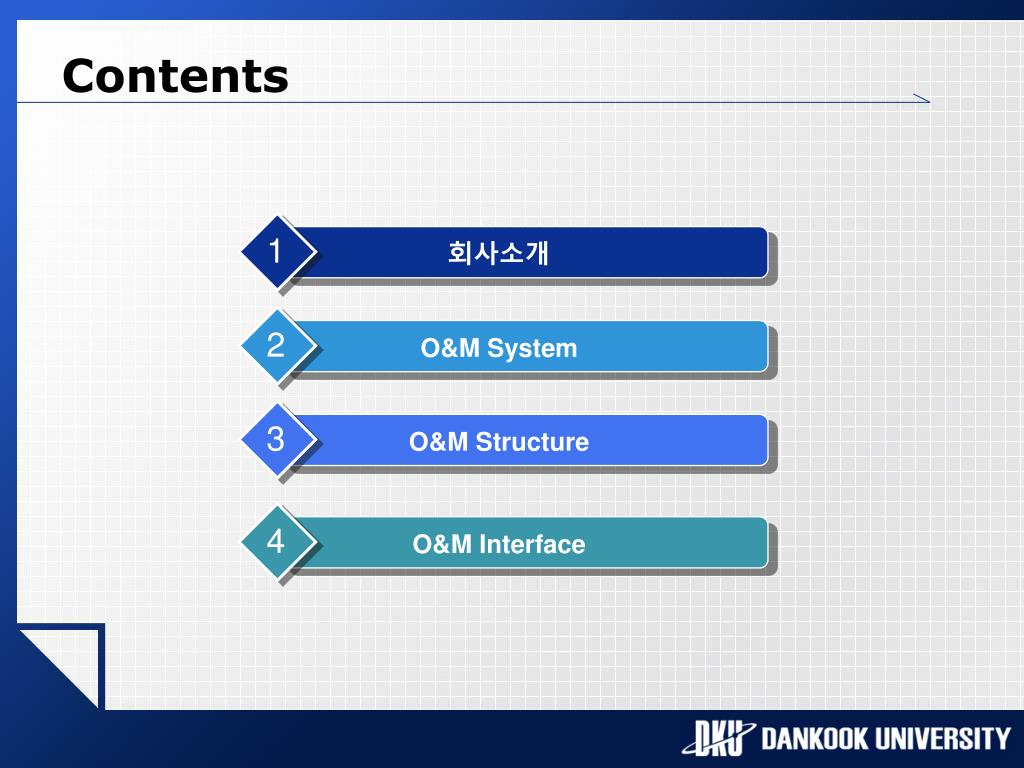 Contents

1 회사소개

2 O&M System

3 O&M Structure

4 O&M Interface

DKU DANKOOK UNIVERSITY